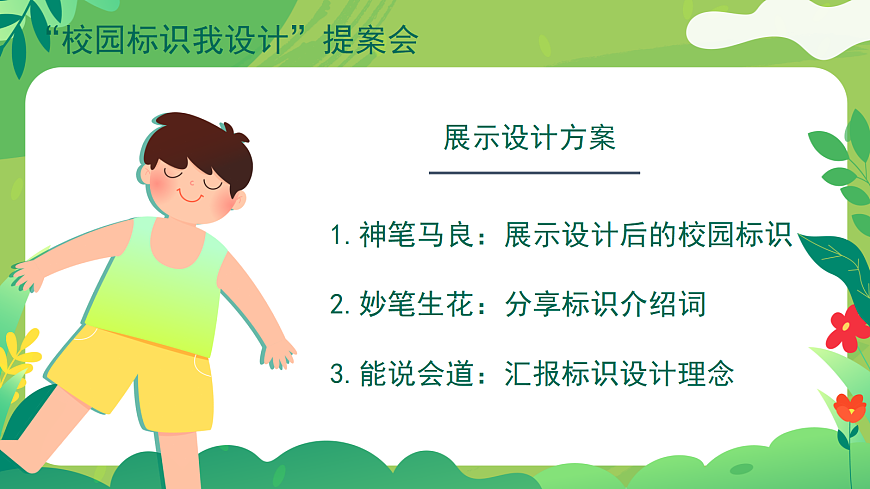 “校园标识我设计”提案会

展示设计方案

1.神笔马良：展示设计后的校园标识

2.妙笔生花：分享标识介绍词

3.能说会道：汇报标识设计理念